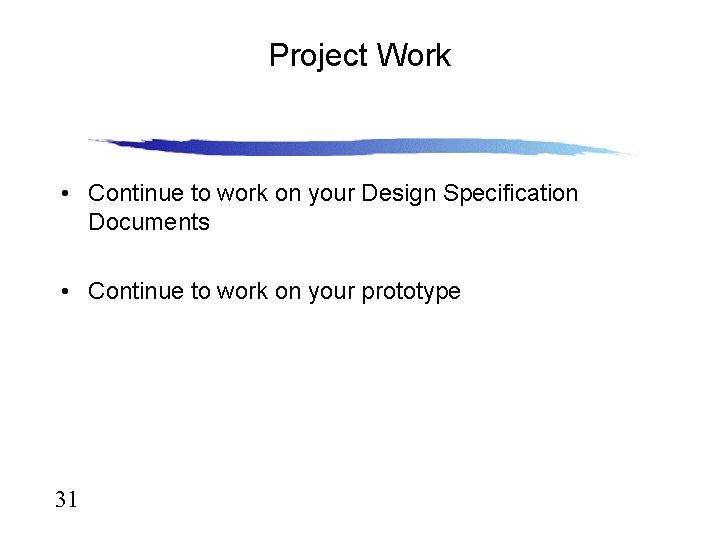 Project Work

• Continue to work on your Design Specification Documents

• Continue to work on your prototype

31